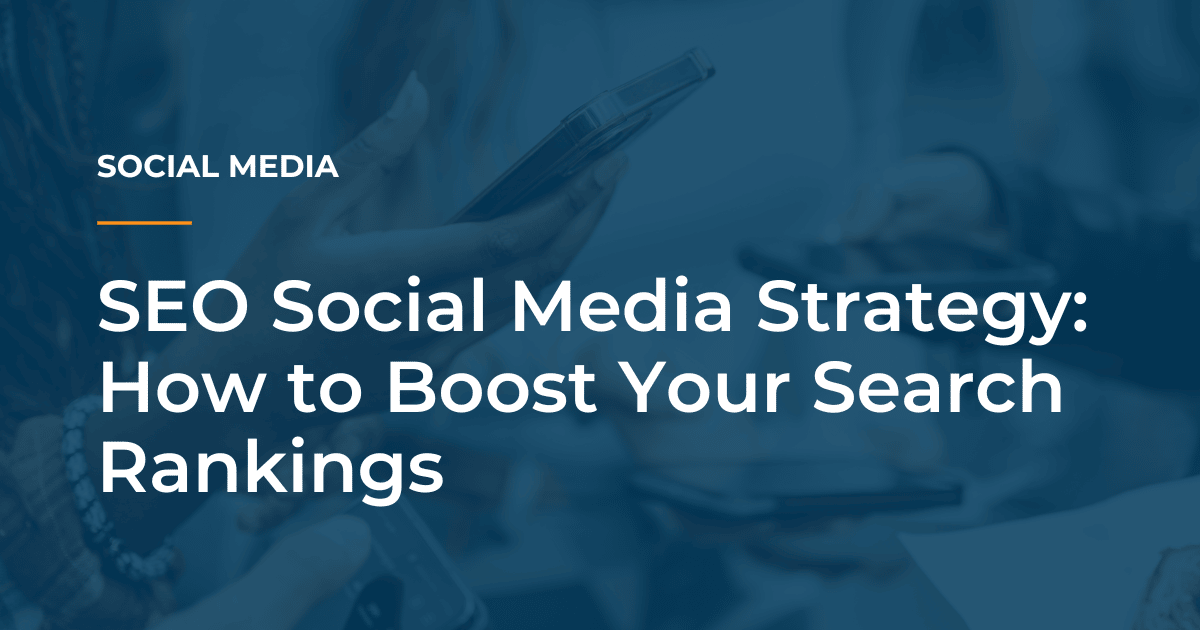 SOCIAL MEDIA

SEO Social Media Strategy: How to Boost Your Search Rankings